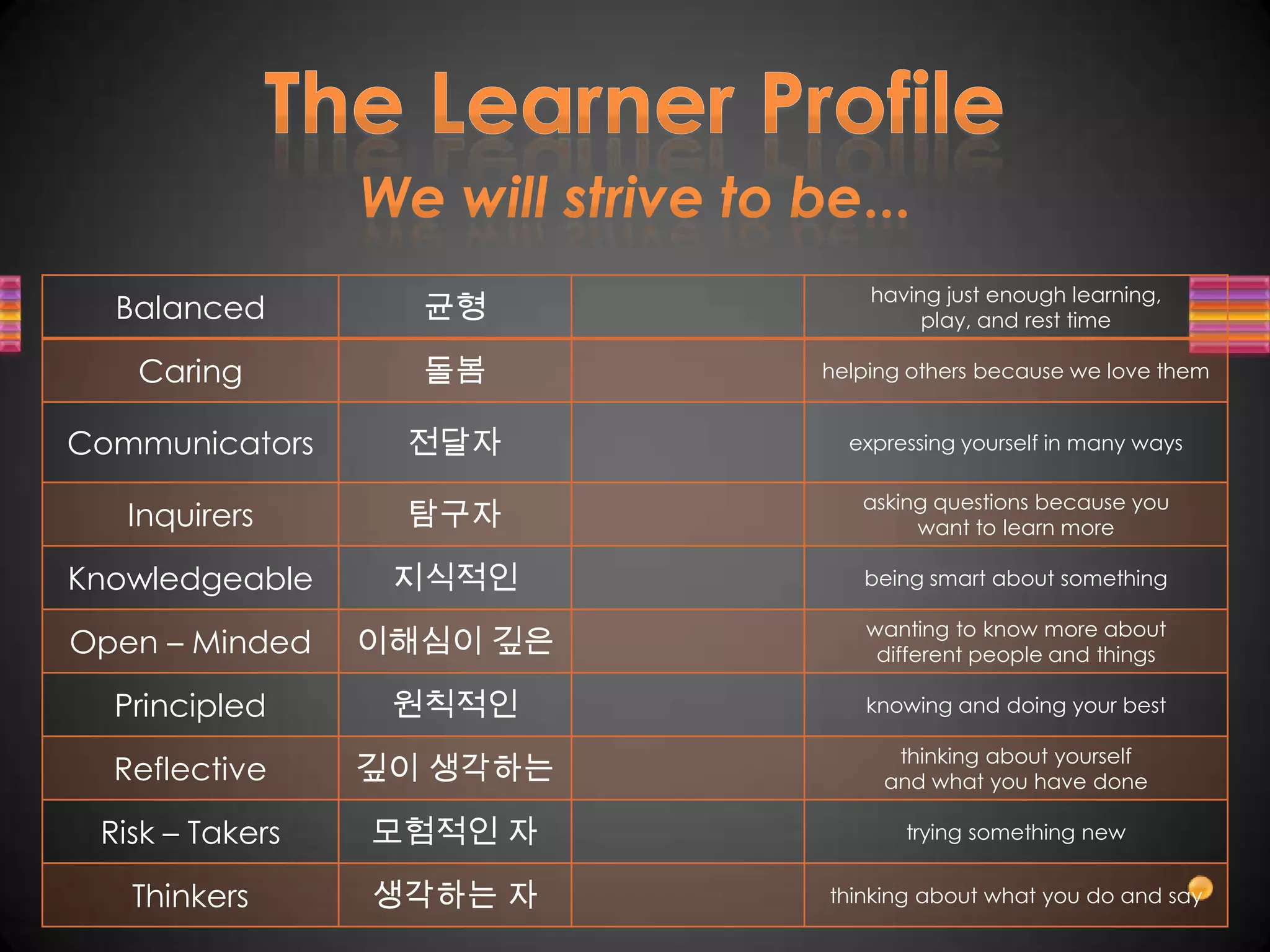 The Learner Profile

We will strive to be...

| | | | |
|---|---|---|---|
| Balanced | 균형 | | having just enough learning, play, and rest time |
| Caring | 돌봄 | | helping others because we love them |
| Communicators | 전달자 | | expressing yourself in many ways |
| Inquirers | 탐구자 | | asking questions because you want to learn more |
| Knowledgeable | 지식적인 | | being smart about something |
| Open – Minded | 이해심이 깊은 | | wanting to know more about different people and things |
| Principled | 원칙적인 | | knowing and doing your best |
| Reflective | 깊이 생각하는 | | thinking about yourself and what you have done |
| Risk – Takers | 모험적인 자 | | trying something new |
| Thinkers | 생각하는 자 | | thinking about what you do and say |